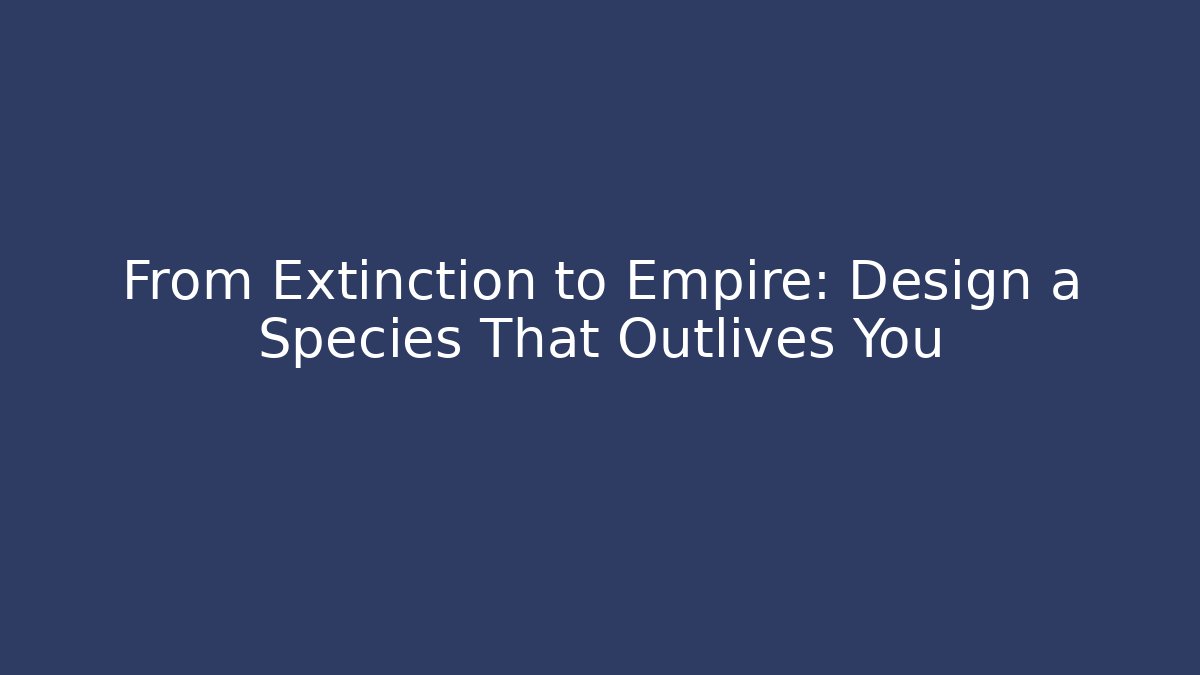 From Extinction to Empire: Design a Species That Outlives You